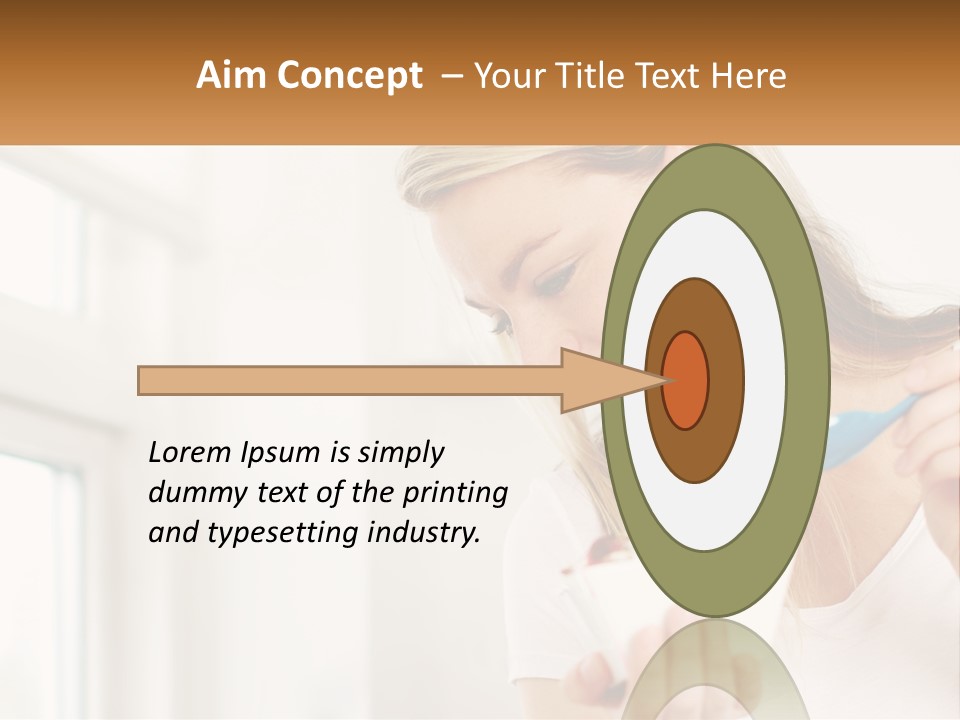 Aim Concept – Your Title Text Here

Lorem Ipsum is simply dummy text of the printing and typesetting industry.